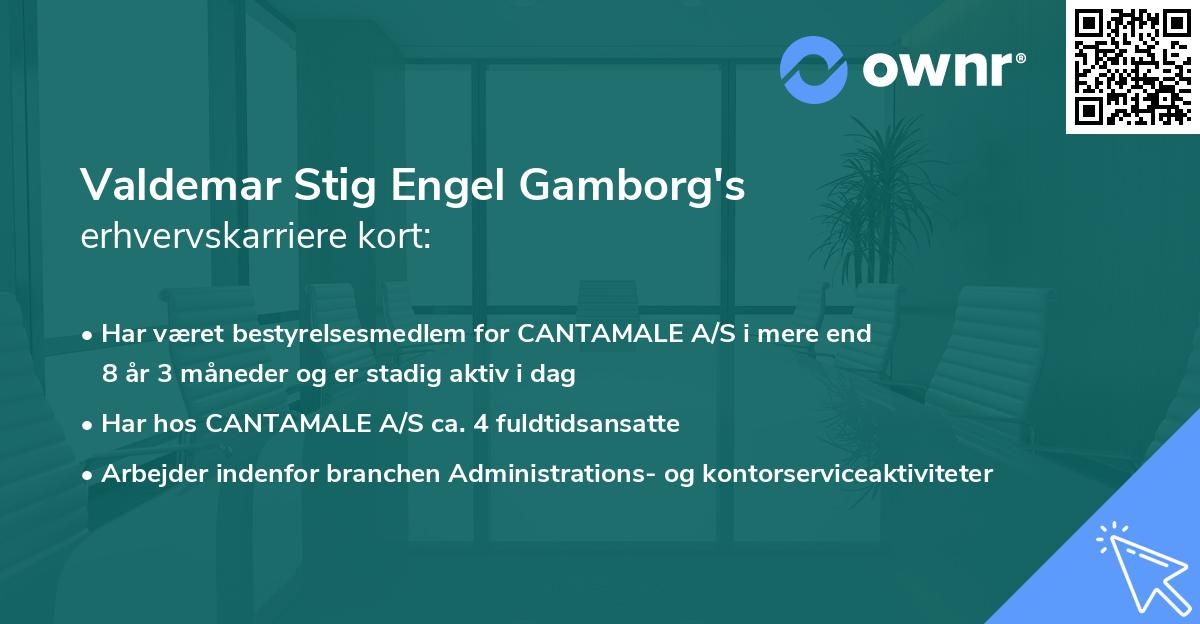 ownr®

Valdemar Stig Engel Gamborg's erhvervskarriere kort:

• Har været bestyrelsesmedlem for CANTAMALE A/S i mere end 8 år 3 måneder og er stadig aktiv i dag

• Har hos CANTAMALE A/S ca. 4 fuldtidsansatte

• Arbejder indenfor branchen Administrations- og kontorserviceaktiviteter